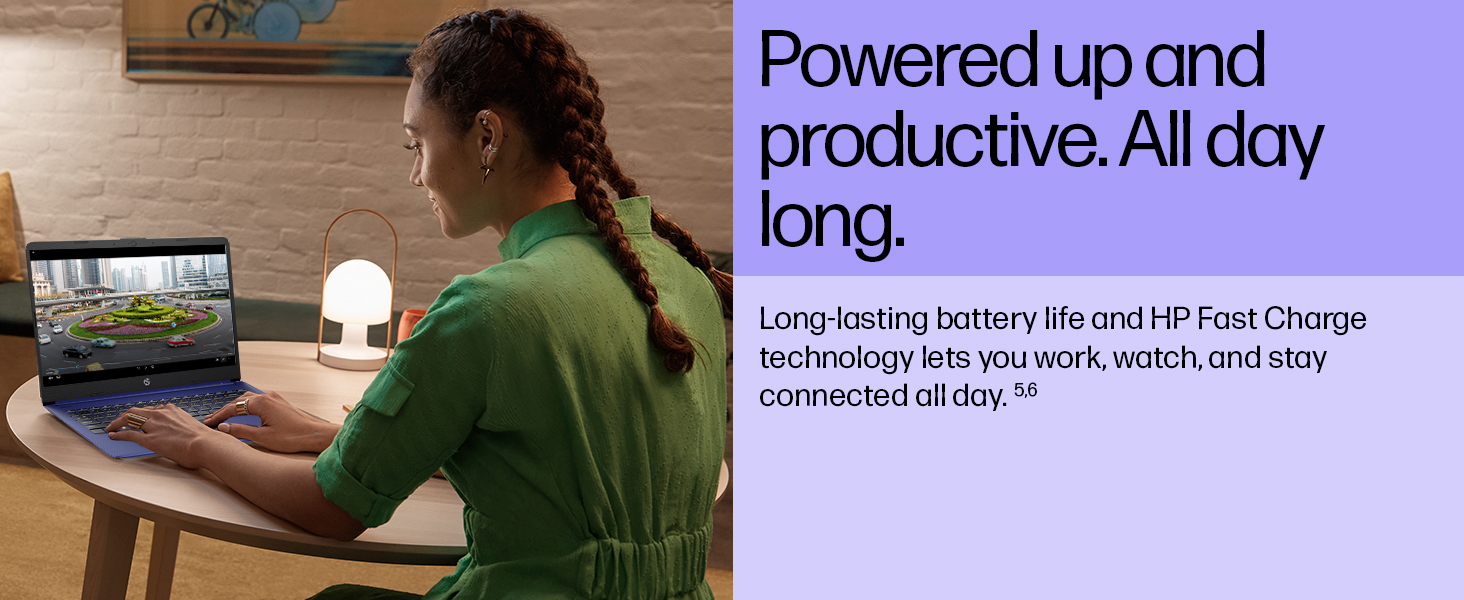 Powered up and productive. All day long.

Long-lasting battery life and HP Fast Charge technology lets you work, watch, and stay connected all day. $^{5,6}$